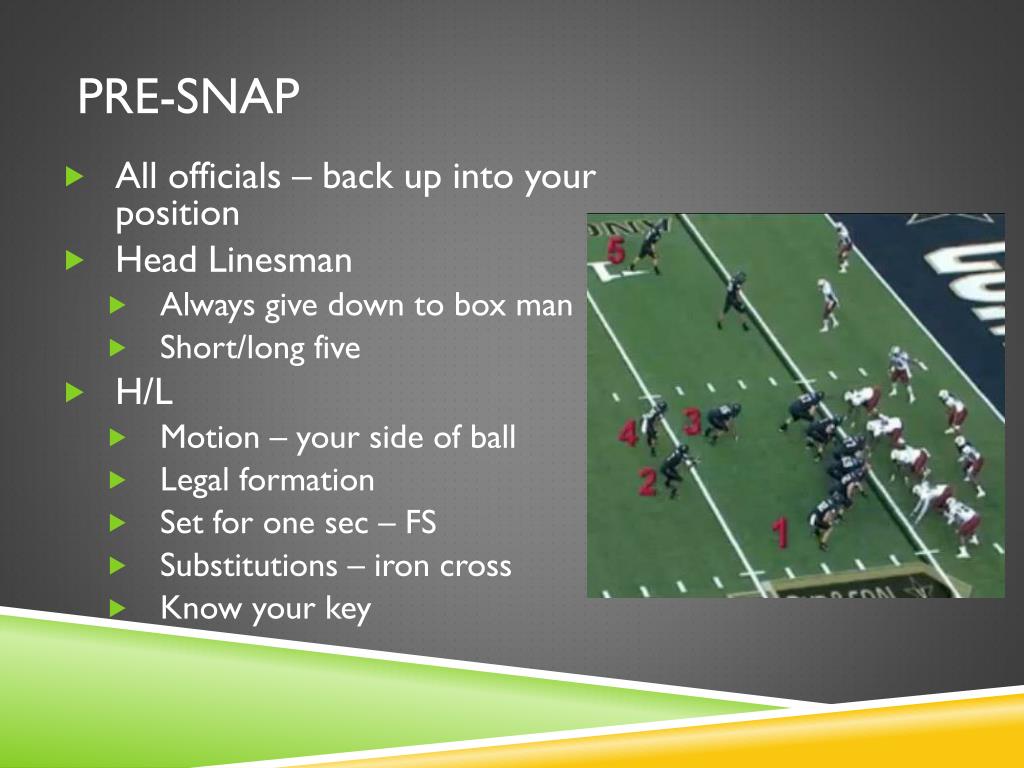 PRE-SNAP

All officials – back up into your position
Head Linesman
Always give down to box man
Short/long five
H/L
Motion – your side of ball
Legal formation
Set for one sec – FS
Substitutions – iron cross
Know your key

5
4
3
2
1